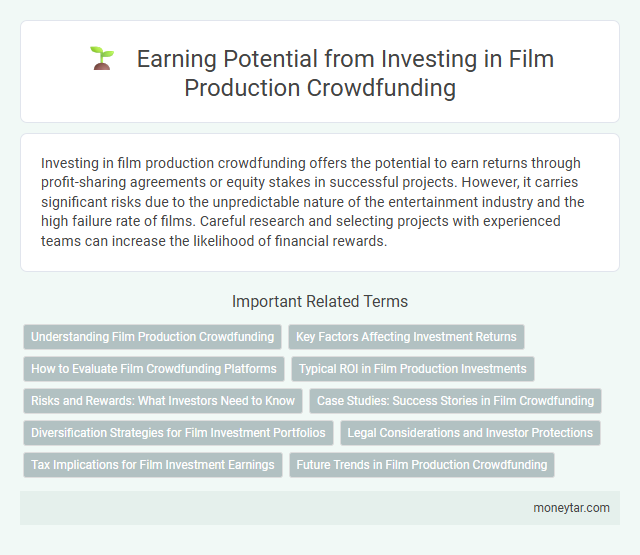 Earning Potential from Investing in Film Production Crowdfunding

Investing in film production crowdfunding offers the potential to earn returns through profit-sharing agreements or equity stakes in successful projects. However, it carries significant risks due to the unpredictable nature of the entertainment industry and the high failure rate of films. Careful research and selecting projects with experienced teams can increase the likelihood of financial rewards.

Important Related Terms

Understanding Film Production Crowdfunding
Key Factors Affecting Investment Returns
How to Evaluate Film Crowdfunding Platforms
Typical ROI in Film Production Investments
Risks and Rewards: What Investors Need to Know
Case Studies: Success Stories in Film Crowdfunding
Diversification Strategies for Film Investment Portfolios
Legal Considerations and Investor Protections
Tax Implications for Film Investment Earnings
Future Trends in Film Production Crowdfunding

moneytar.com